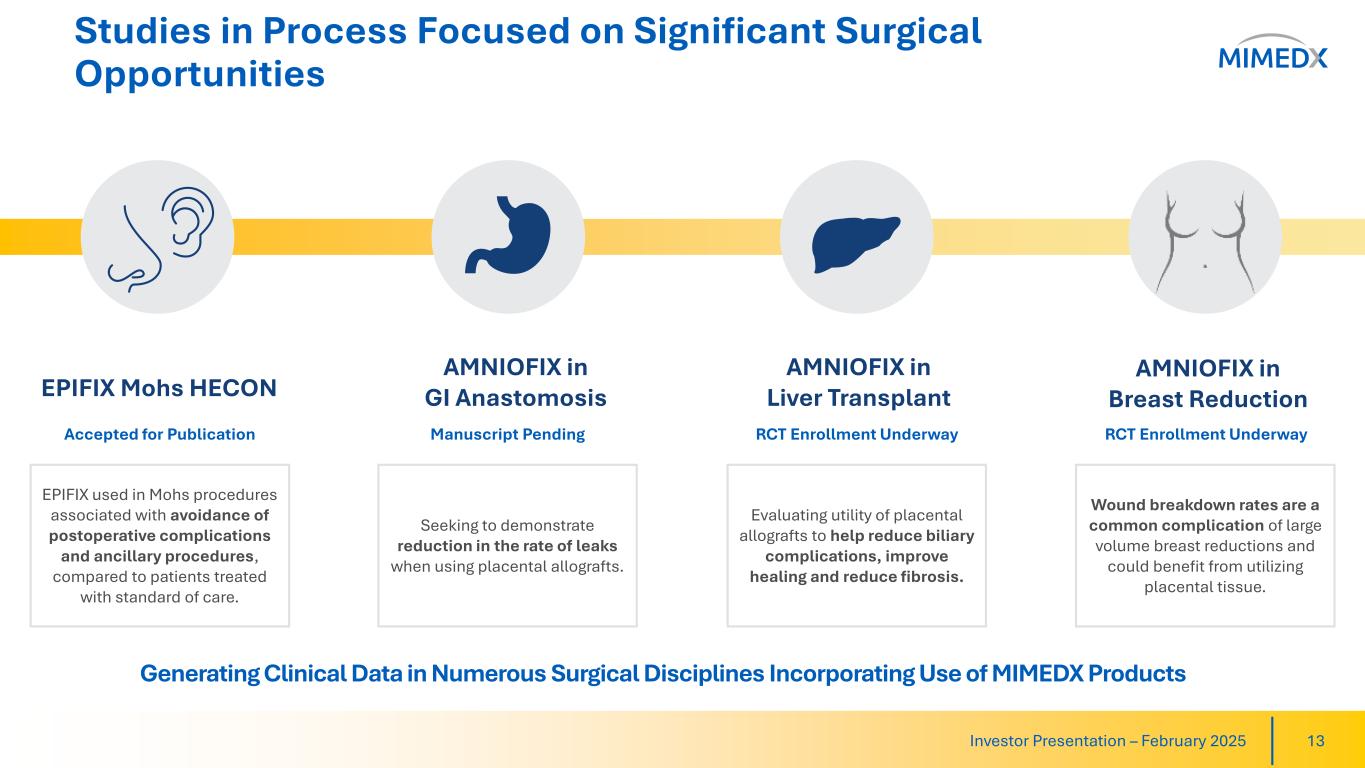 Studies in Process Focused on Significant Surgical Opportunities

MIMEDX

EPIFIX Mohs HECON

Accepted for Publication

EPIFIX used in Mohs procedures associated with avoidance of postoperative complications and ancillary procedures, compared to patients treated with standard of care.

AMNIOFIX in GI Anastomosis

Manuscript Pending

Seeking to demonstrate reduction in the rate of leaks when using placental allografts.

AMNIOFIX in Liver Transplant

RCT Enrollment Underway

Evaluating utility of placental allografts to help reduce biliary complications, improve healing and reduce fibrosis.

AMNIOFIX in Breast Reduction

RCT Enrollment Underway

Wound breakdown rates are a common complication of large volume breast reductions and could benefit from utilizing placental tissue.

Generating Clinical Data in Numerous Surgical Disciplines Incorporating Use of MIMEDX Products

Investor Presentation – February 2025 13